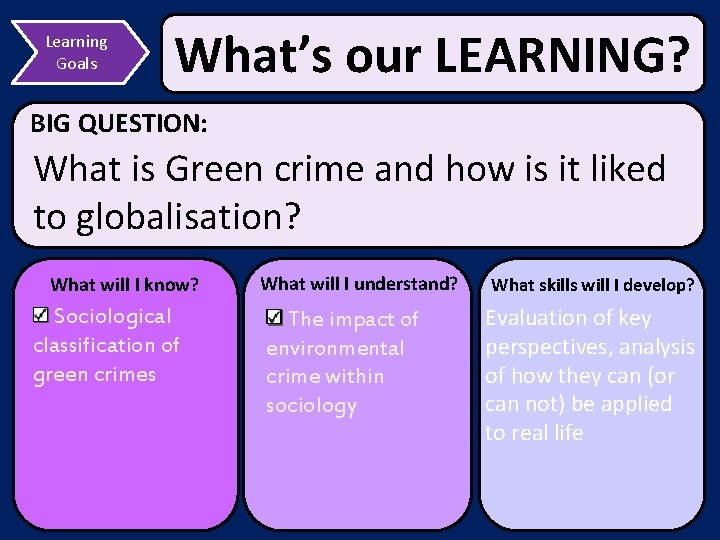 Learning Goals

What's our LEARNING?

BIG QUESTION:

What is Green crime and how is it liked to globalisation?

What will I know?

☑ Sociological classification of green crimes

What will I understand?

☑ The impact of environmental crime within sociology

What skills will I develop?

Evaluation of key perspectives, analysis of how they can (or can not) be applied to real life